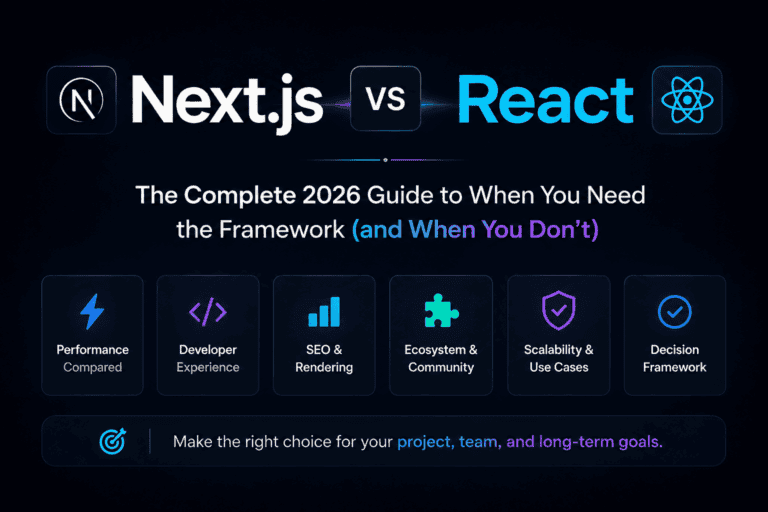 N Next.js VS React

The Complete 2026 Guide to When You Need the Framework (and When You Don't)

Performance Compared

Developer Experience

SEO & Rendering

Ecosystem & Community

Scalability & Use Cases

Decision Framework

Make the right choice for your project, team, and long-term goals.